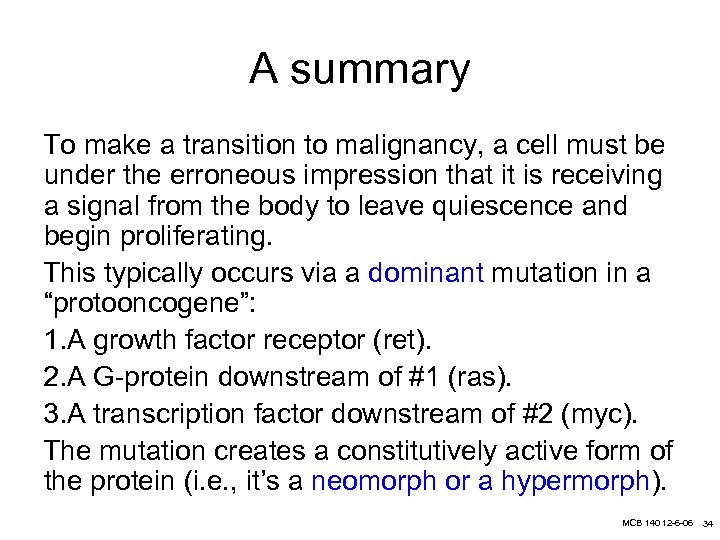 A summary

To make a transition to malignancy, a cell must be under the erroneous impression that it is receiving a signal from the body to leave quiescence and begin proliferating.

This typically occurs via a dominant mutation in a “protooncogene”:

1.A growth factor receptor (ret).

2.A G-protein downstream of #1 (ras).

3.A transcription factor downstream of #2 (myc).

The mutation creates a constitutively active form of the protein (i.e., it’s a neomorph or a hypermorph).

MCB 140 12-6-06 34